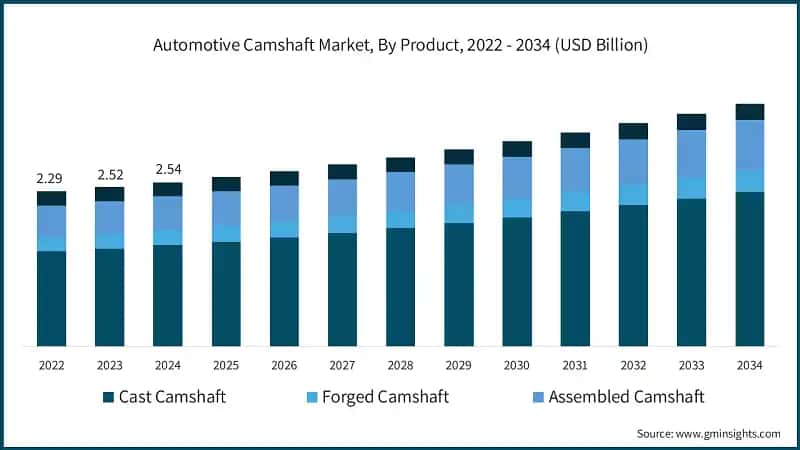 Automotive Camshaft Market, By Product, 2022 - 2034 (USD Billion)

2.29
2.52
2.54

2022
2023
2024
2025
2026
2027
2028
2029
2030
2031
2032
2033
2034

Cast Camshaft
Forged Camshaft
Assembled Camshaft

Source: www.gminsights.com